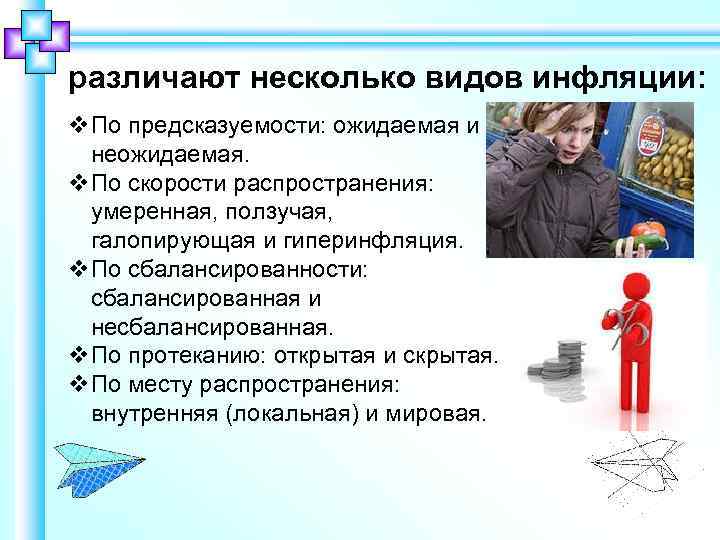 различают несколько видов инфляции:

❖ По предсказуемости: ожидаемая и неожидаемая.
❖ По скорости распространения: умеренная, ползучая, галопирующая и гиперинфляция.
❖ По сбалансированности: сбалансированная и несбалансированная.
❖ По протеканию: открытая и скрытая.
❖ По месту распространения: внутренняя (локальная) и мировая.